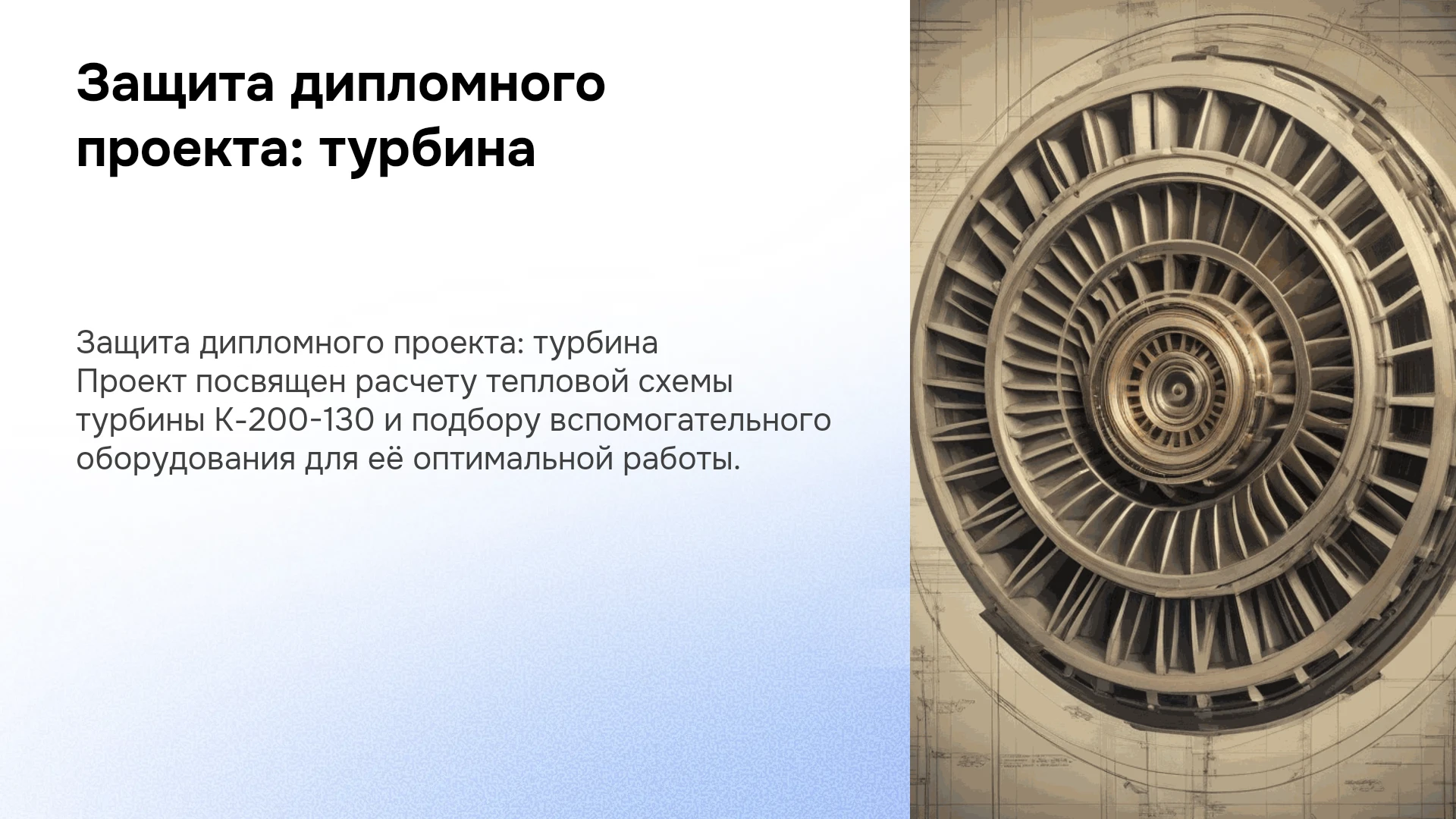 Защита дипломного проекта: турбина

Защита дипломного проекта: турбина
Проект посвящен расчету тепловой схемы турбины К-200-130 и подбору вспомогательного оборудования для её оптимальной работы.